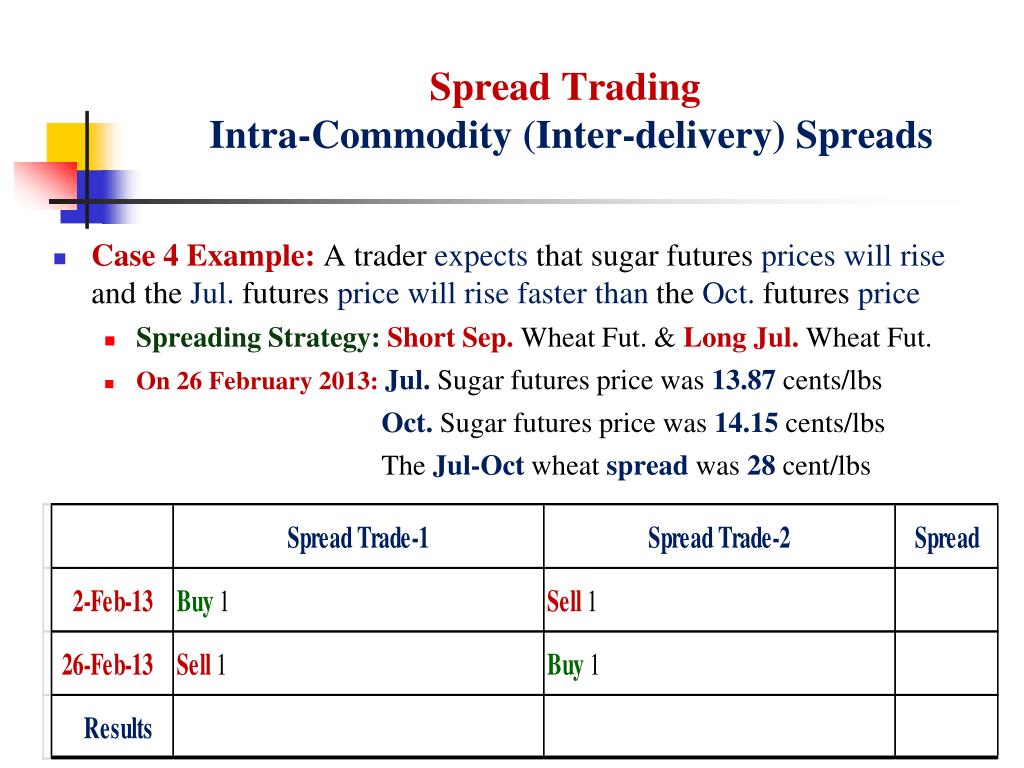 Spread Trading
Intra-Commodity (Inter-delivery) Spreads

Case 4 Example: A trader expects that sugar futures prices will rise and the Jul. futures price will rise faster than the Oct. futures price

Spreading Strategy: Short Sep. Wheat Fut. & Long Jul. Wheat Fut.

On 26 February 2013: Jul. Sugar futures price was 13.87 cents/lbs
Oct. Sugar futures price was 14.15 cents/lbs
The Jul-Oct wheat spread was 28 cent/lbs

| | Spread Trade-1 | Spread Trade-2 | Spread |
|---|---|---|---|
| 2-Feb-13 | Buy 1 | Sell 1 | |
| 26-Feb-13 | Sell 1 | Buy 1 | |
| Results | | | |